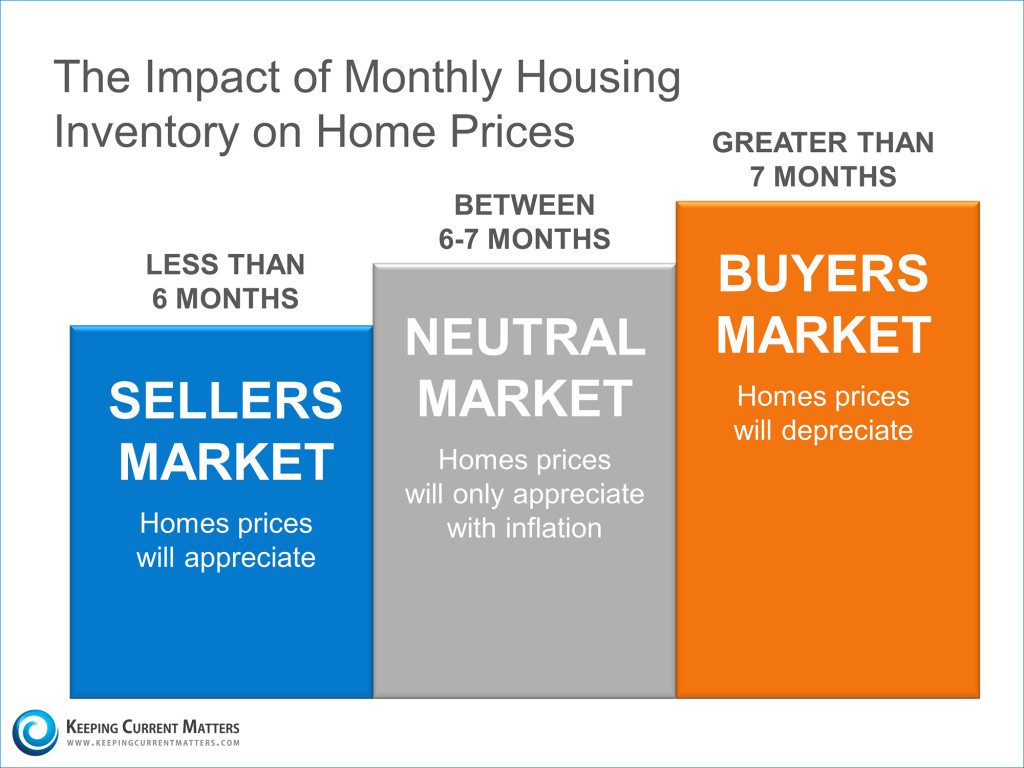 The Impact of Monthly Housing Inventory on Home Prices

LESS THAN 6 MONTHS

SELLERS MARKET

Homes prices will appreciate

BETWEEN 6-7 MONTHS

NEUTRAL MARKET

Homes prices will only appreciate with inflation

GREATER THAN 7 MONTHS

BUYERS MARKET

Homes prices will depreciate

KEEPING CURRENT MATTERS
WWW.KEEPINGCURRENTMATTERS.COM